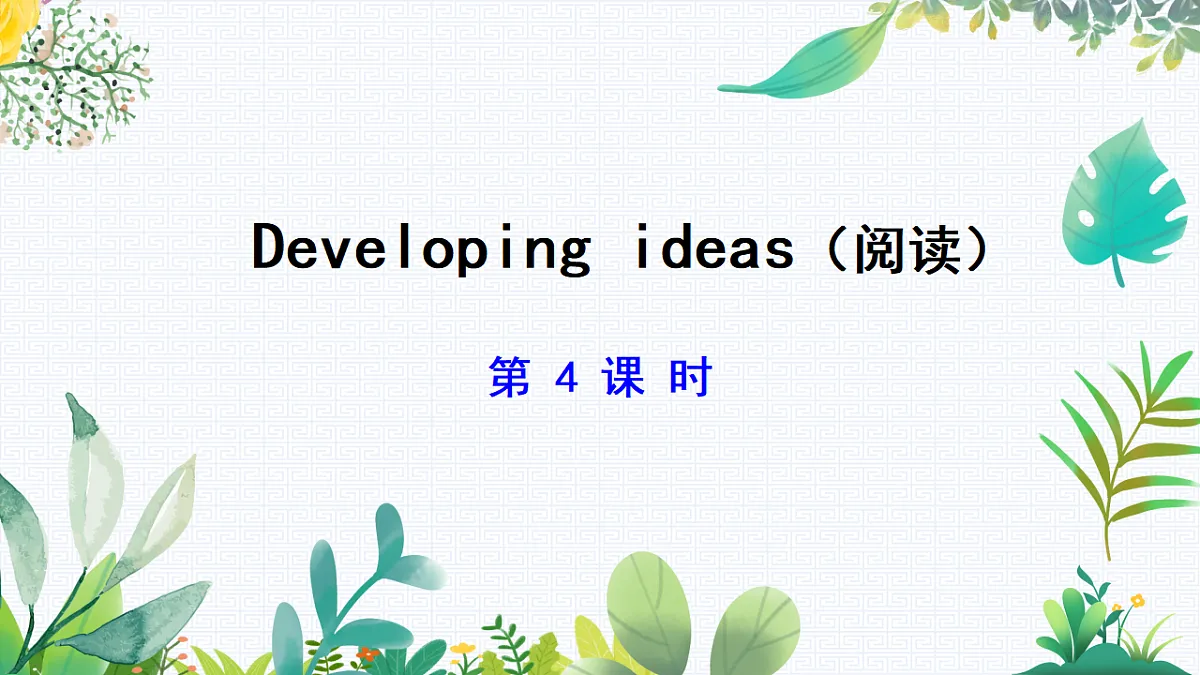 Developing ideas（阅读）

第 4 课 时